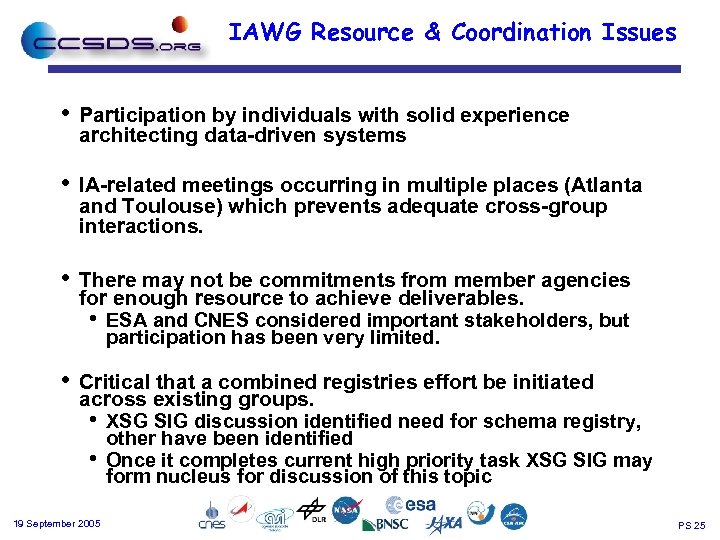 CCSDS.ORG

IAWG Resource & Coordination Issues

• Participation by individuals with solid experience architecting data-driven systems

• IA-related meetings occurring in multiple places (Atlanta and Toulouse) which prevents adequate cross-group interactions.

• There may not be commitments from member agencies for enough resource to achieve deliverables.
  • ESA and CNES considered important stakeholders, but participation has been very limited.

• Critical that a combined registries effort be initiated across existing groups.
  • XSG SIG discussion identified need for schema registry, other have been identified
  • Once it completes current high priority task XSG SIG may form nucleus for discussion of this topic

19 September 2005

cnes DLR NASA esa BNSC JAXA

PS 25